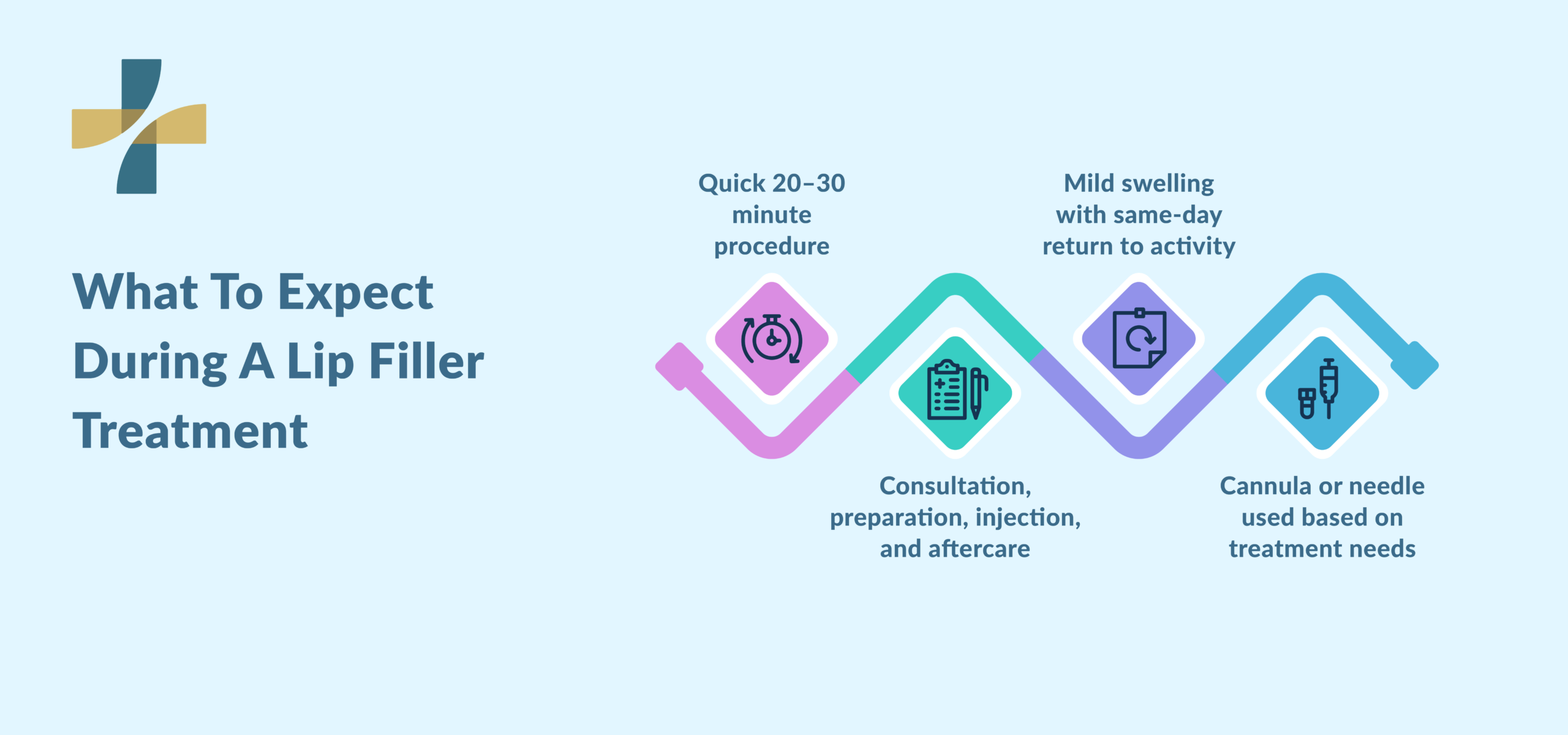 What To Expect During A Lip Filler Treatment

Quick 20–30 minute procedure

Consultation, preparation, injection, and aftercare

Mild swelling with same-day return to activity

Cannula or needle used based on treatment needs